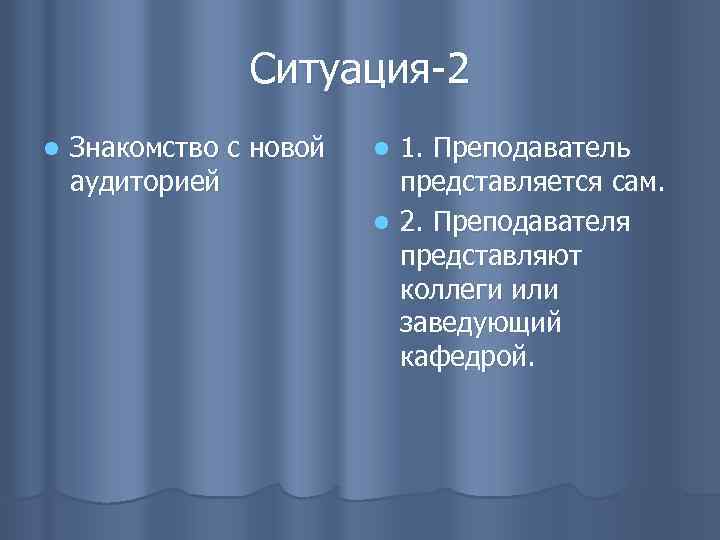 Ситуация-2

Знакомство с новой аудиторией

1. Преподаватель представляется сам.

2. Преподавателя представляют коллеги или заведующий кафедрой.